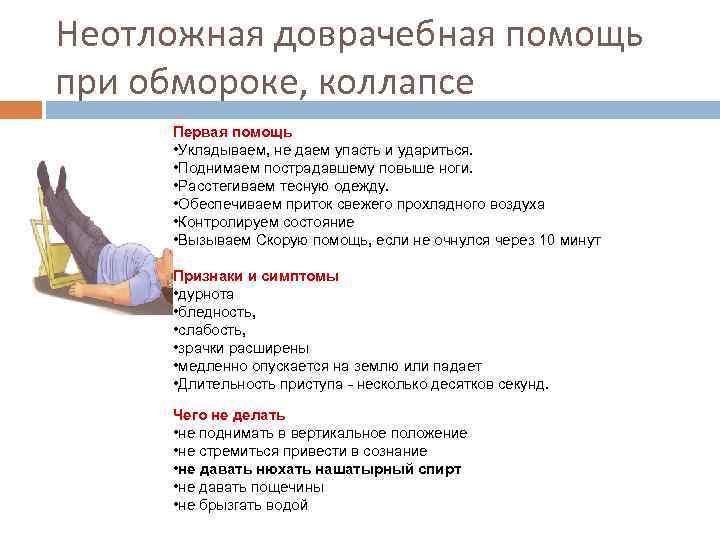 Неотложная доврачебная помощь при обмороке, коллапсе

Первая помощь
•Укладываем, не даем упасть и удариться.
•Поднимаем пострадавшему повыше ноги.
•Расстегиваем тесную одежду.
•Обеспечиваем приток свежего прохладного воздуха
•Контролируем состояние
•Вызываем Скорую помощь, если не очнулся через 10 минут

Признаки и симптомы
•дурнота
•бледность,
•слабость,
•зрачки расширены
•медленно опускается на землю или падает
•Длительность приступа - несколько десятков секунд.

Чего не делать
•не поднимать в вертикальное положение
•не стремиться привести в сознание
•не давать нюхать нашатырный спирт
•не давать пощечины
•не брызгать водой